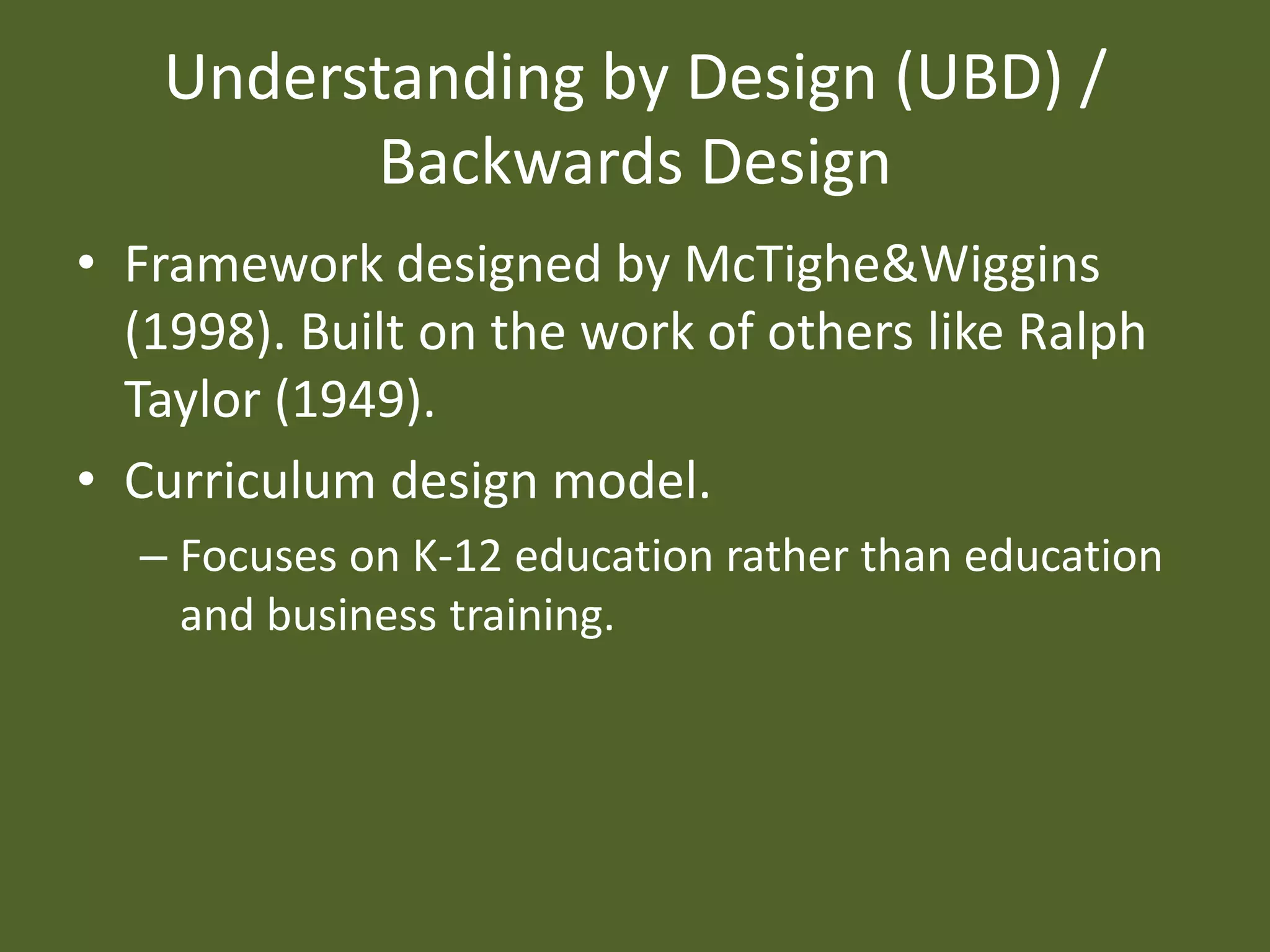 Understanding by Design (UBD) / Backwards Design

• Framework designed by McTighe&Wiggins (1998). Built on the work of others like Ralph Taylor (1949).
• Curriculum design model.
– Focuses on K-12 education rather than education and business training.